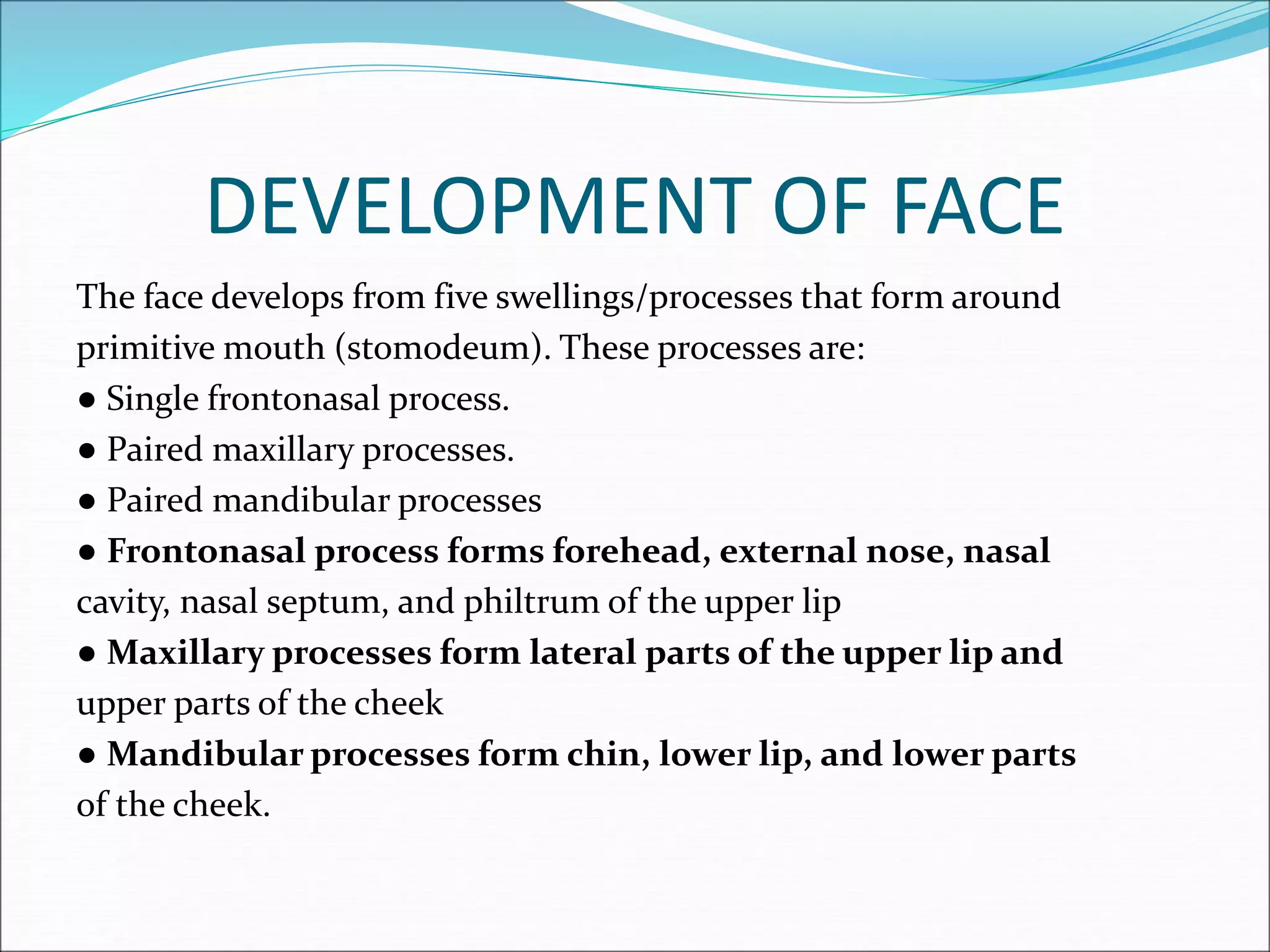 DEVELOPMENT OF FACE

The face develops from five swellings/processes that form around primitive mouth (stomodeum). These processes are:
● Single frontonasal process.
● Paired maxillary processes.
● Paired mandibular processes
● Frontonasal process forms forehead, external nose, nasal cavity, nasal septum, and philtrum of the upper lip
● Maxillary processes form lateral parts of the upper lip and upper parts of the cheek
● Mandibular processes form chin, lower lip, and lower parts of the cheek.